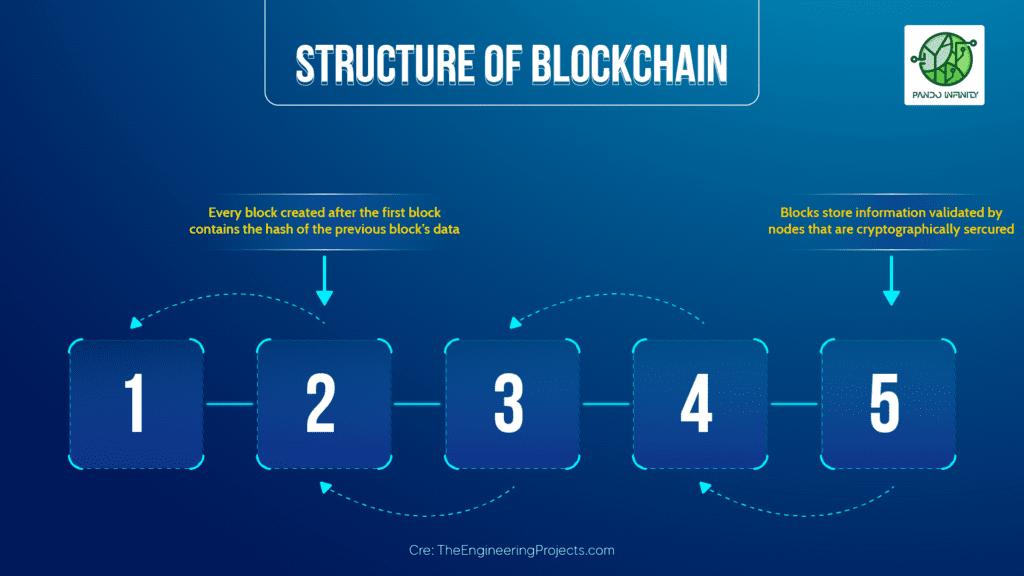 STRUCTURE OF BLOCKCHAIN

PANDO INFINITY

Every block created after the first block contains the hash of the previous block's data

Blocks store information validated by nodes that are cryptographically sercured

1

2

3

4

5

Cre: TheEngineeringProjects.com